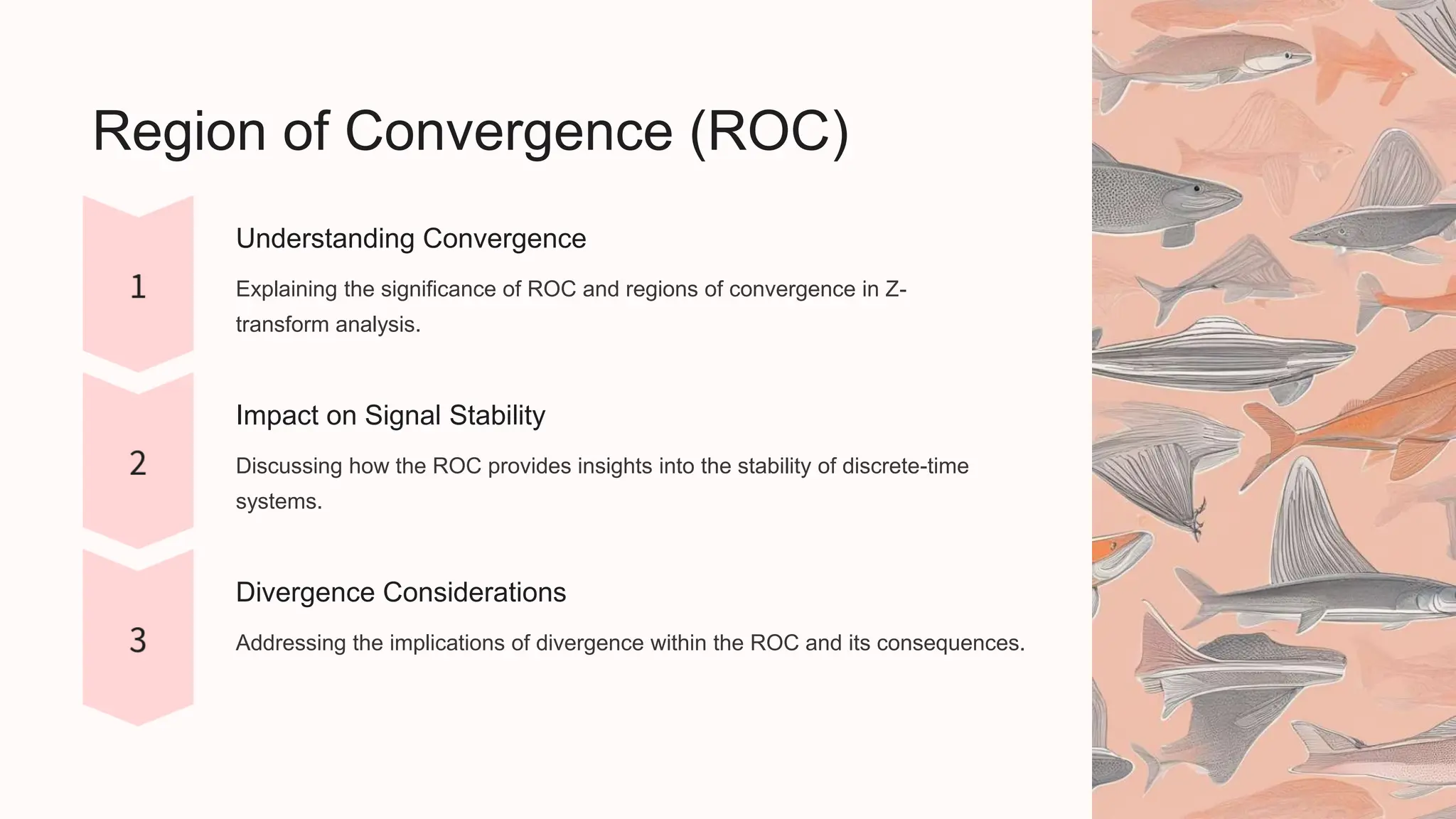 Region of Convergence (ROC)

1

Understanding Convergence

Explaining the significance of ROC and regions of convergence in Z-transform analysis.

2

Impact on Signal Stability

Discussing how the ROC provides insights into the stability of discrete-time systems.

3

Divergence Considerations

Addressing the implications of divergence within the ROC and its consequences.